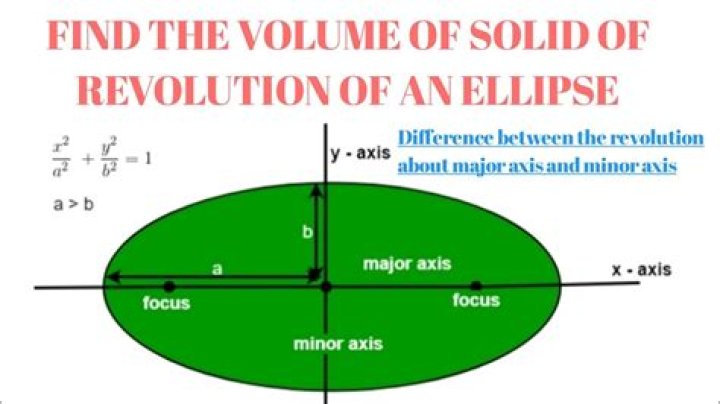 FIND THE VOLUME OF SOLID OF REVOLUTION OF AN ELLIPSE

$\frac{x^2}{a^2} + \frac{y^2}{b^2} = 1$

a > b

y - axis

Difference between the revolution about major axis and minor axis

b

a

major axis

x - axis

focus

focus

minor axis